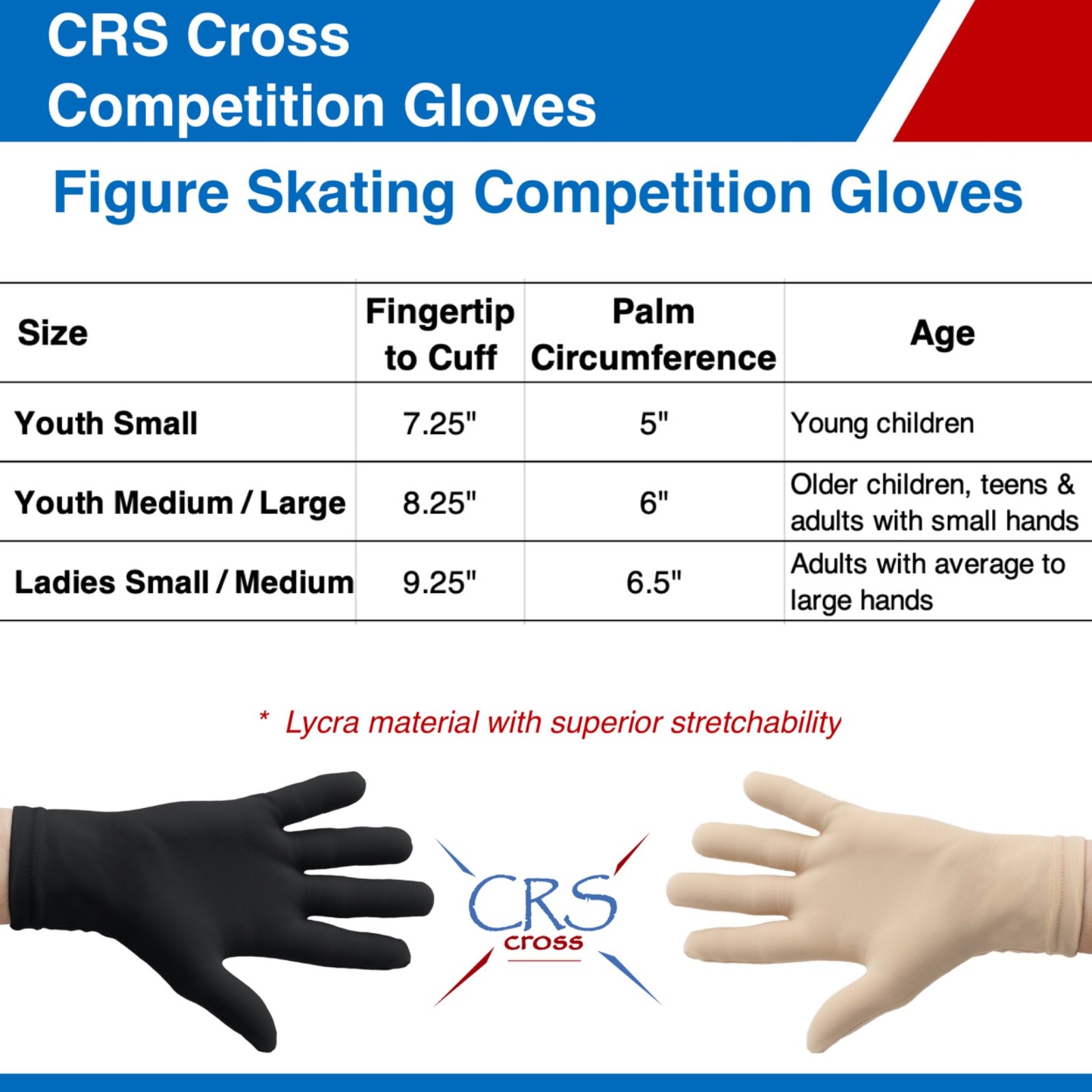 CRS Cross Competition Gloves

Figure Skating Competition Gloves

| Size | Fingertip to Cuff | Palm Circumference | Age |
|---|---|---|---|
| Youth Small | 7.25" | 5" | Young children |
| Youth Medium / Large | 8.25" | 6" | Older children, teens & adults with small hands |
| Ladies Small / Medium | 9.25" | 6.5" | Adults with average to large hands |

* Lycra material with superior stretchability

CRS cross